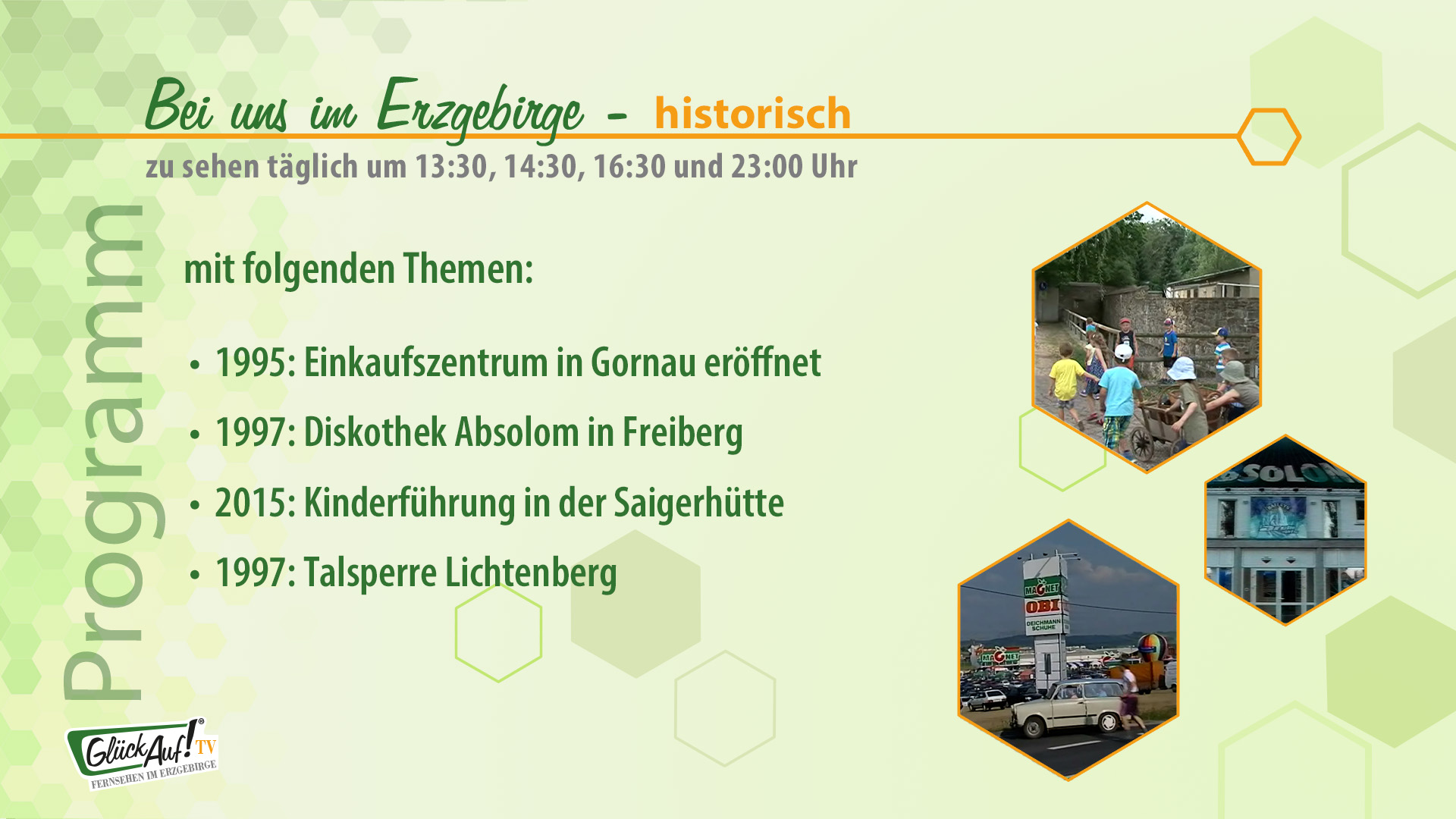 Bei uns im Erzgebirge - historisch

zu sehen täglich um 13:30, 14:30, 16:30 und 23:00 Uhr

Programm

mit folgenden Themen:

• 1995: Einkaufszentrum in Gornau eröffnet
• 1997: Diskothek Absolom in Freiberg
• 2015: Kinderführung in der Saigerhütte
• 1997: Talsperre Lichtenberg

BSOLO

MAGNET
OBI
DEICHMANN SCHUHE
MAGNET

GlückAuf! TV
FERNSEHEN IM ERZGEBIRGE